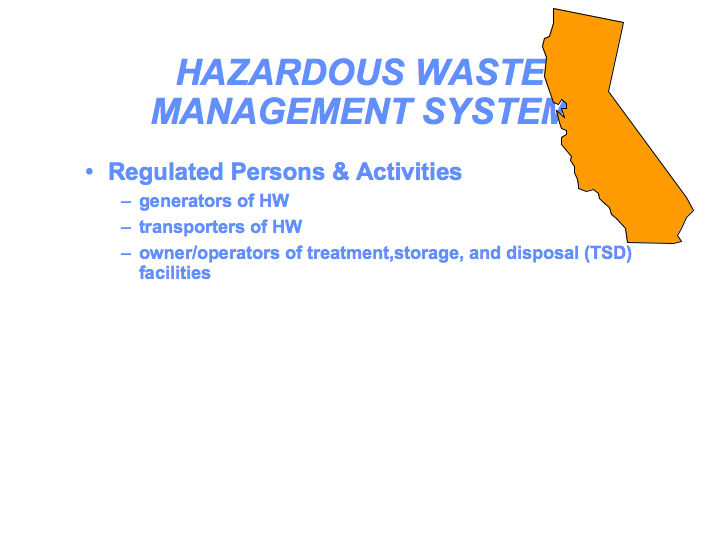 HAZARDOUS WASTE MANAGEMENT SYSTEM

• Regulated Persons & Activities
– generators of HW
– transporters of HW
– owner/operators of treatment,storage, and disposal (TSD) facilities